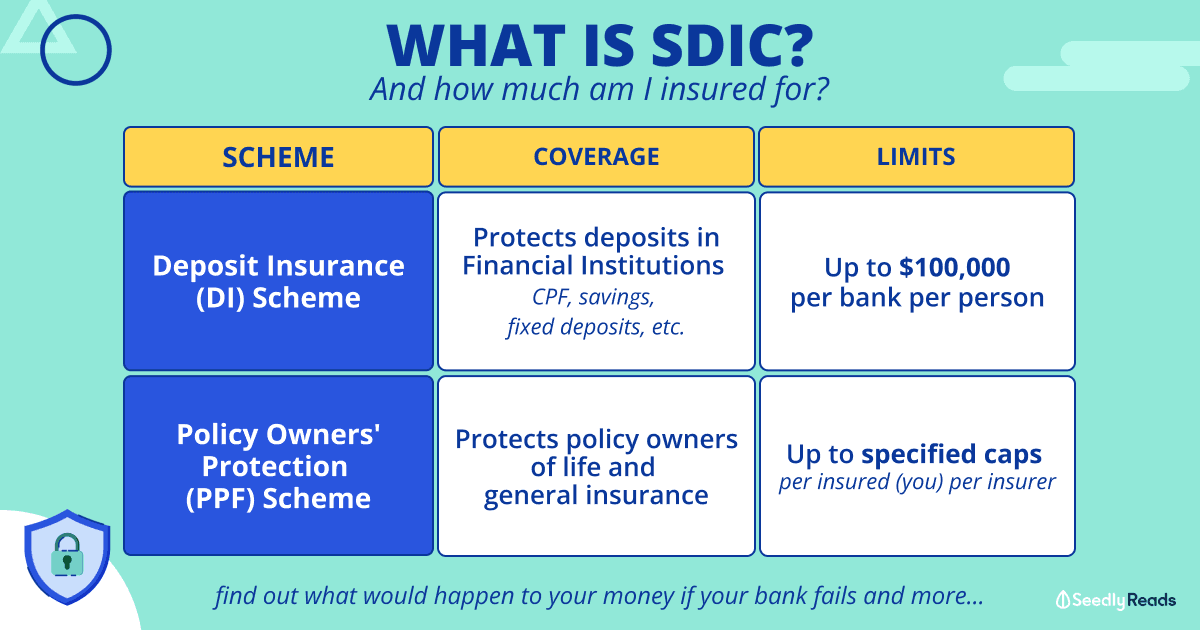 WHAT IS SDIC?

And how much am I insured for?

| SCHEME | COVERAGE | LIMITS |
|---|---|---|
| Deposit Insurance (DI) Scheme | Protects deposits in Financial Institutions CPF, savings, fixed deposits, etc. | Up to $100,000 per bank per person |
| Policy Owners' Protection (PPF) Scheme | Protects policy owners of life and general insurance | Up to specified caps per insured (you) per insurer |

find out what would happen to your money if your bank fails and more...

Seedly Reads